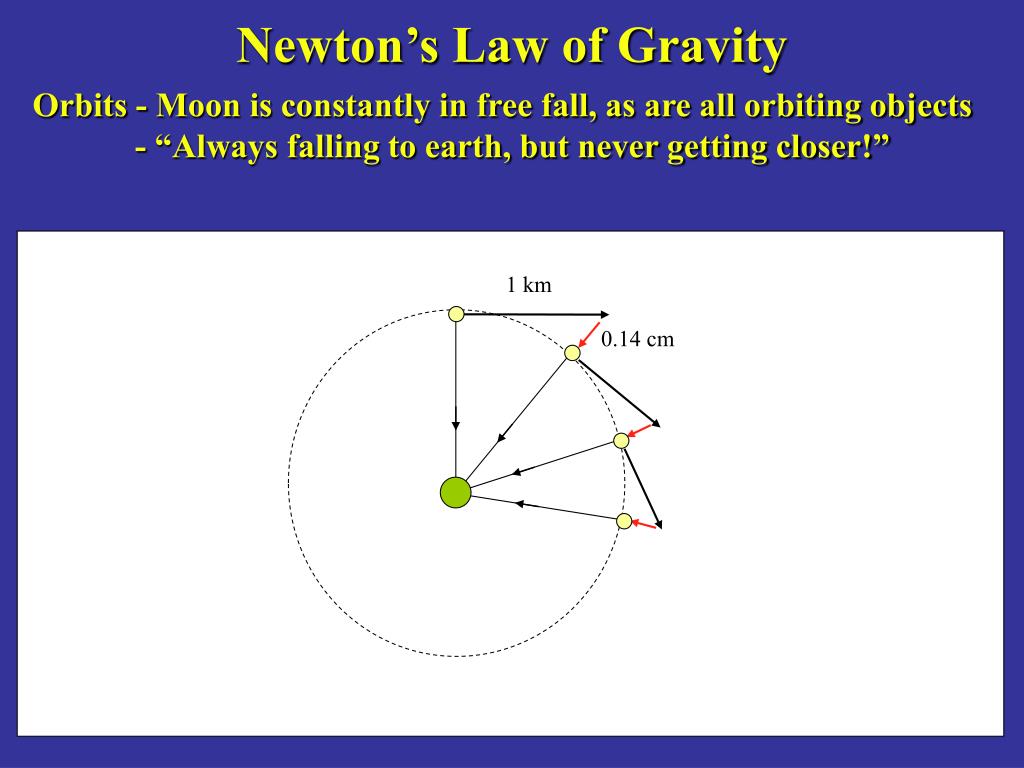 Newton’s Law of Gravity

Orbits - Moon is constantly in free fall, as are all orbiting objects
- “Always falling to earth, but never getting closer!”

1 km

0.14 cm